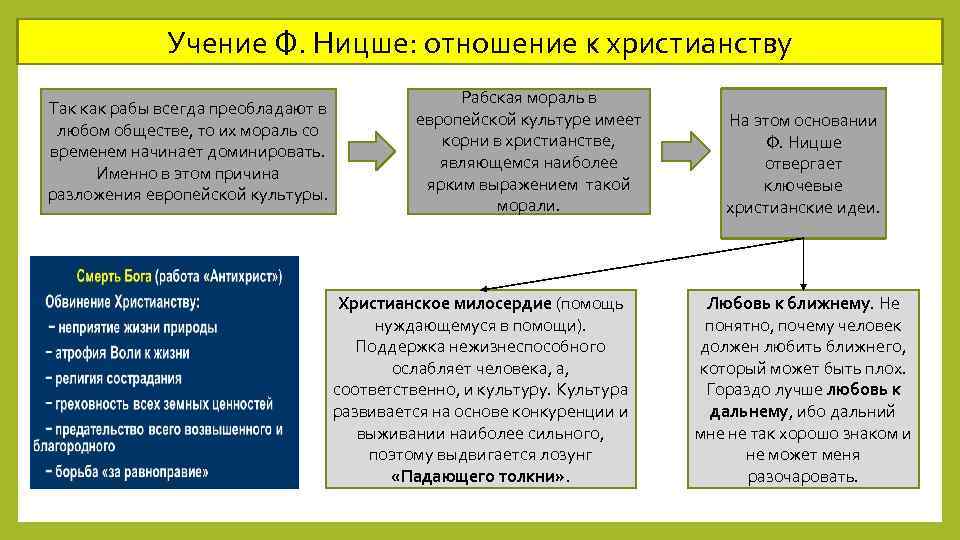 Учение Ф. Ницше: отношение к христианству

Так как рабы всегда преобладают в любом обществе, то их мораль со временем начинает доминировать. Именно в этом причина разложения европейской культуры.

Рабская мораль в европейской культуре имеет корни в христианстве, являющемся наиболее ярким выражением такой морали.

На этом основании Ф. Ницше отвергает ключевые христианские идеи.

Смерть Бога (работа «Антихрист»)
Обвинение Христианству:
– неприятие жизни природы
– атрофия Воли к жизни
– религия сострадания
– греховность всех земных ценностей
– предательство всего возвышенного и благородного
– борьба «за равноправие»

Христианское милосердие (помощь нуждающемуся в помощи). Поддержка нежизнеспособного ослабляет человека, а, соответственно, и культуру. Культура развивается на основе конкуренции и выживании наиболее сильного, поэтому выдвигается лозунг «Падающего толкни».

Любовь к ближнему. Не понятно, почему человек должен любить ближнего, который может быть плох. Гораздо лучше любовь к дальнему, ибо дальний мне не так хорошо знаком и не может меня разочаровать.